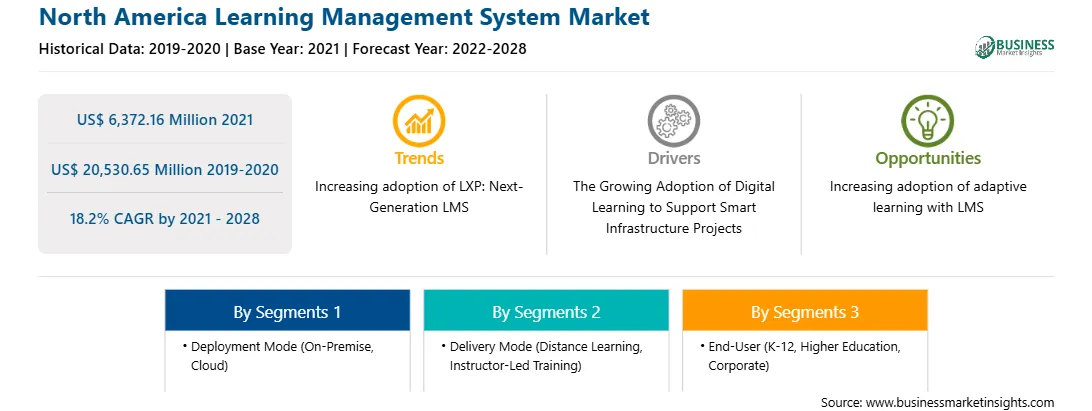 North America Learning Management System Market

Historical Data: 2019-2020 | Base Year: 2021 | Forecast Year: 2022-2028

BUSINESS Market Insights

US$ 6,372.16 Million 2021

US$ 20,530.65 Million 2019-2020

18.2% CAGR by 2021 - 2028

Trends

Increasing adoption of LXP: Next-Generation LMS

Drivers

The Growing Adoption of Digital Learning to Support Smart Infrastructure Projects

Opportunities

Increasing adoption of adaptive learning with LMS

By Segments 1

• Deployment Mode (On-Premise, Cloud)

By Segments 2

• Delivery Mode (Distance Learning, Instructor-Led Training)

By Segments 3

• End-User (K-12, Higher Education, Corporate)

Source: www.businessmarketinsights.com